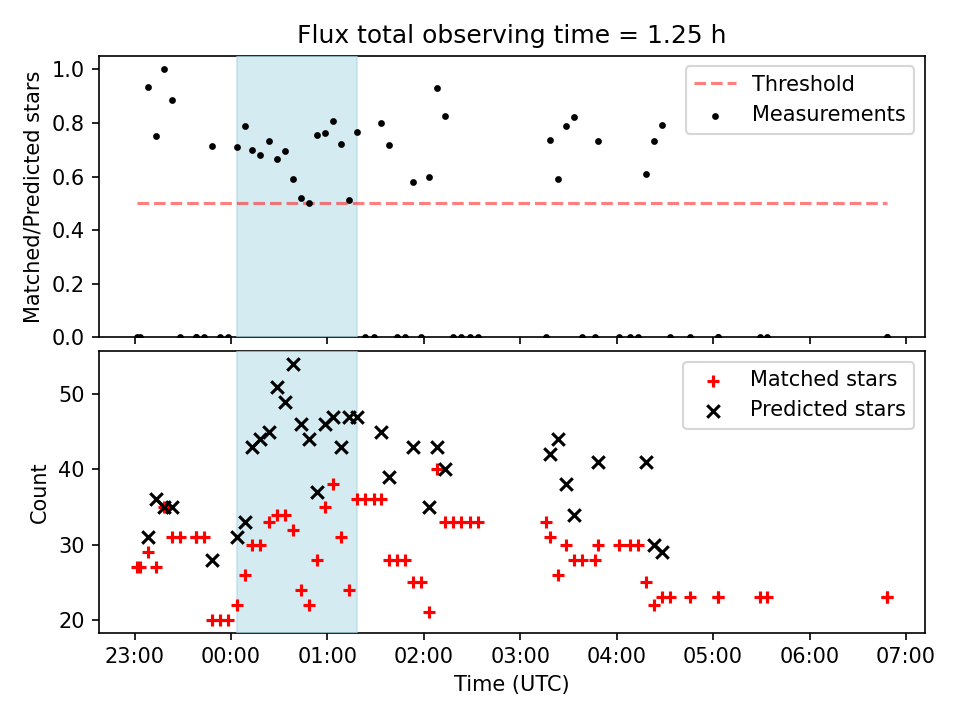 Flux total observing time = 1.25 h

Matched/Predicted stars

1.0
0.8
0.6
0.4
0.2
0.0

Threshold
Measurements

Count

50
40
30
20

Matched stars
Predicted stars

23:00
00:00
01:00
02:00
03:00
04:00
05:00
06:00
07:00

Time (UTC)